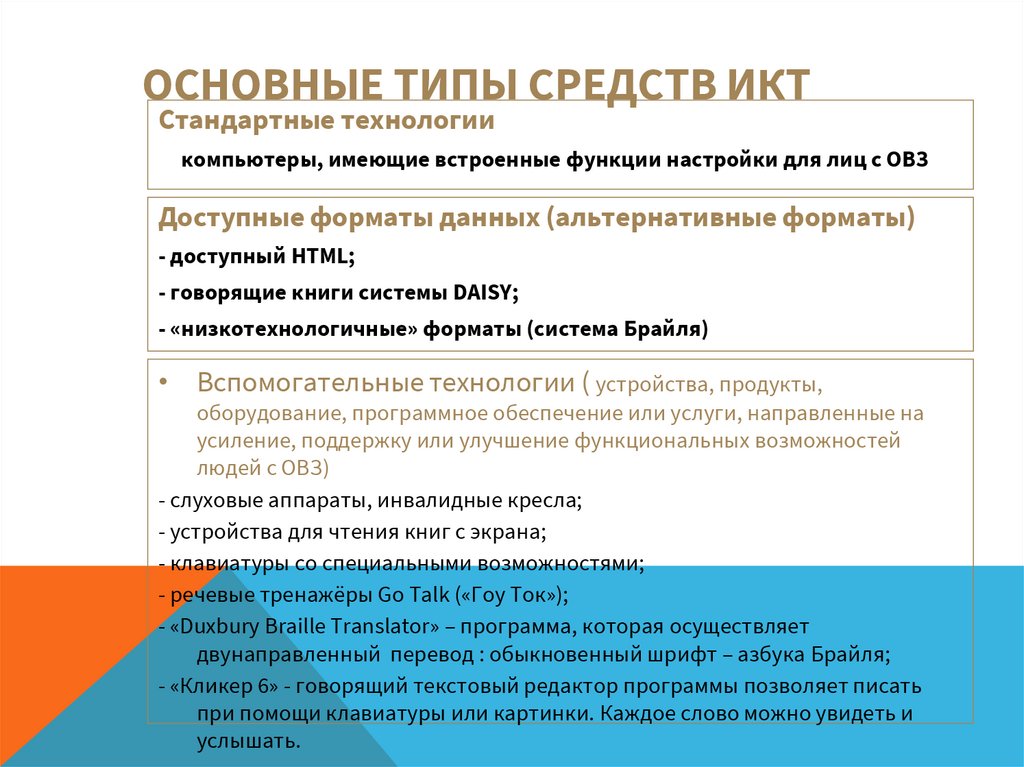 ОСНОВНЫЕ ТИПЫ СРЕДСТВ ИКТ

Стандартные технологии

компьютеры, имеющие встроенные функции настройки для лиц с ОВЗ

Доступные форматы данных (альтернативные форматы)

- доступный HTML;

- говорящие книги системы DAISY;

- «низкотехнологичные» форматы (система Брайля)

• Вспомогательные технологии ( устройства, продукты, оборудование, программное обеспечение или услуги, направленные на усиление, поддержку или улучшение функциональных возможностей людей с ОВЗ)

- слуховые аппараты, инвалидные кресла;

- устройства для чтения книг с экрана;

- клавиатуры со специальными возможностями;

- речевые тренажёры Go Talk («Гоу Ток»);

- «Duxbury Braille Translator» – программа, которая осуществляет двунаправленный перевод : обыкновенный шрифт – азбука Брайля;

- «Кликер 6» - говорящий текстовый редактор программы позволяет писать при помощи клавиатуры или картинки. Каждое слово можно увидеть и услышать.